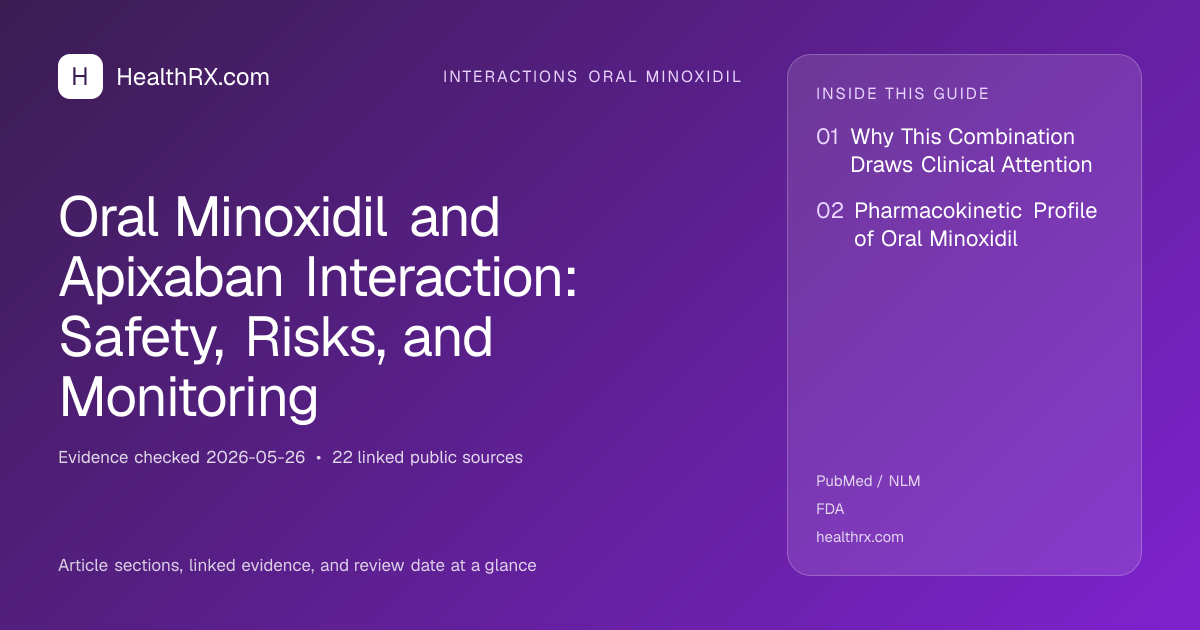 H HealthRX.com

INTERACTIONS ORAL MINOXIDIL

Oral Minoxidil and Apixaban Interaction: Safety, Risks, and Monitoring

Evidence checked 2026-05-26 • 22 linked public sources

Article sections, linked evidence, and review date at a glance

INSIDE THIS GUIDE

01 Why This Combination Draws Clinical Attention

02 Pharmacokinetic Profile of Oral Minoxidil

PubMed / NLM

FDA

healthrx.com